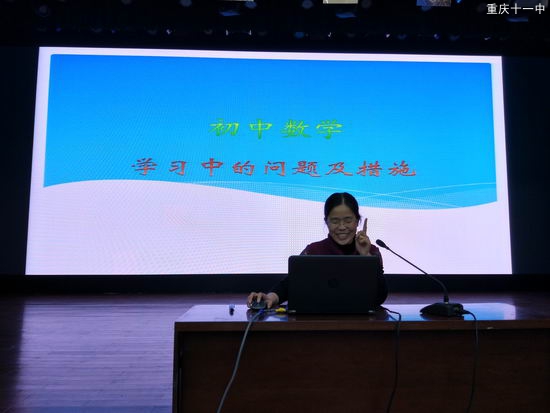 重庆十一中

初中数学

学习中的问题及措施